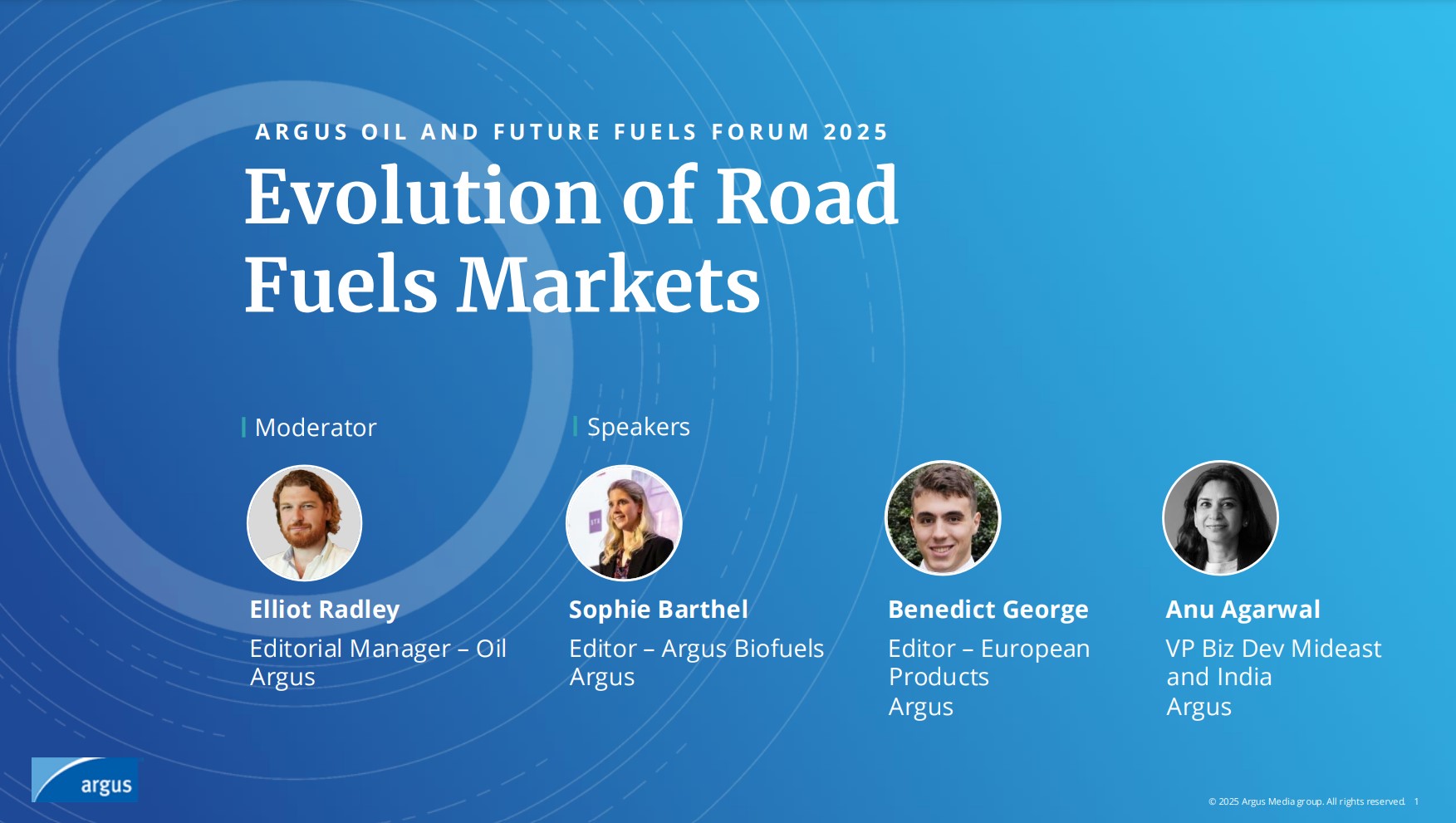 ARGUS OIL AND FUTURE FUELS FORUM 2025

Evolution of Road Fuels Markets

Moderator

Elliot Radley
Editorial Manager – Oil
Argus

Speakers

Sophie Barthel
Editor – Argus Biofuels
Argus

Benedict George
Editor – European Products
Argus

Anu Agarwal
VP Biz Dev Mideast and India
Argus

argus

© 2025 Argus Media group. All rights reserved. 1